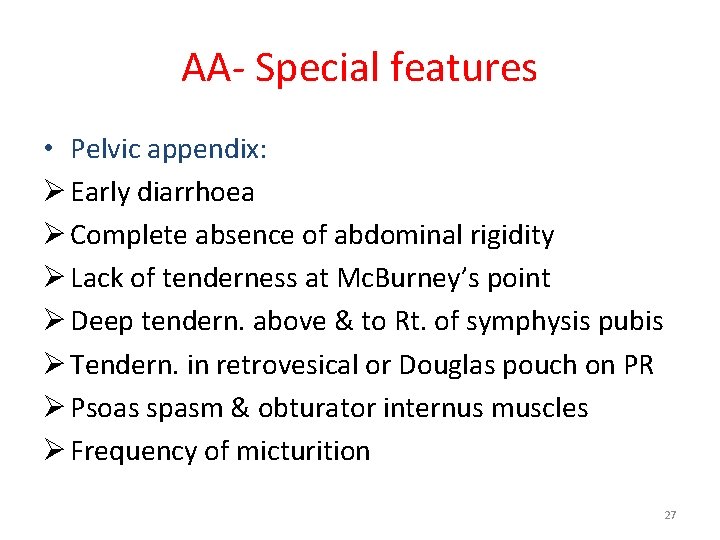 AA- Special features

• Pelvic appendix:
➢ Early diarrhoea
➢ Complete absence of abdominal rigidity
➢ Lack of tenderness at McBurney's point
➢ Deep tendern. above & to Rt. of symphysis pubis
➢ Tendern. in retrovesical or Douglas pouch on PR
➢ Psoas spasm & obturator internus muscles
➢ Frequency of micturition

27